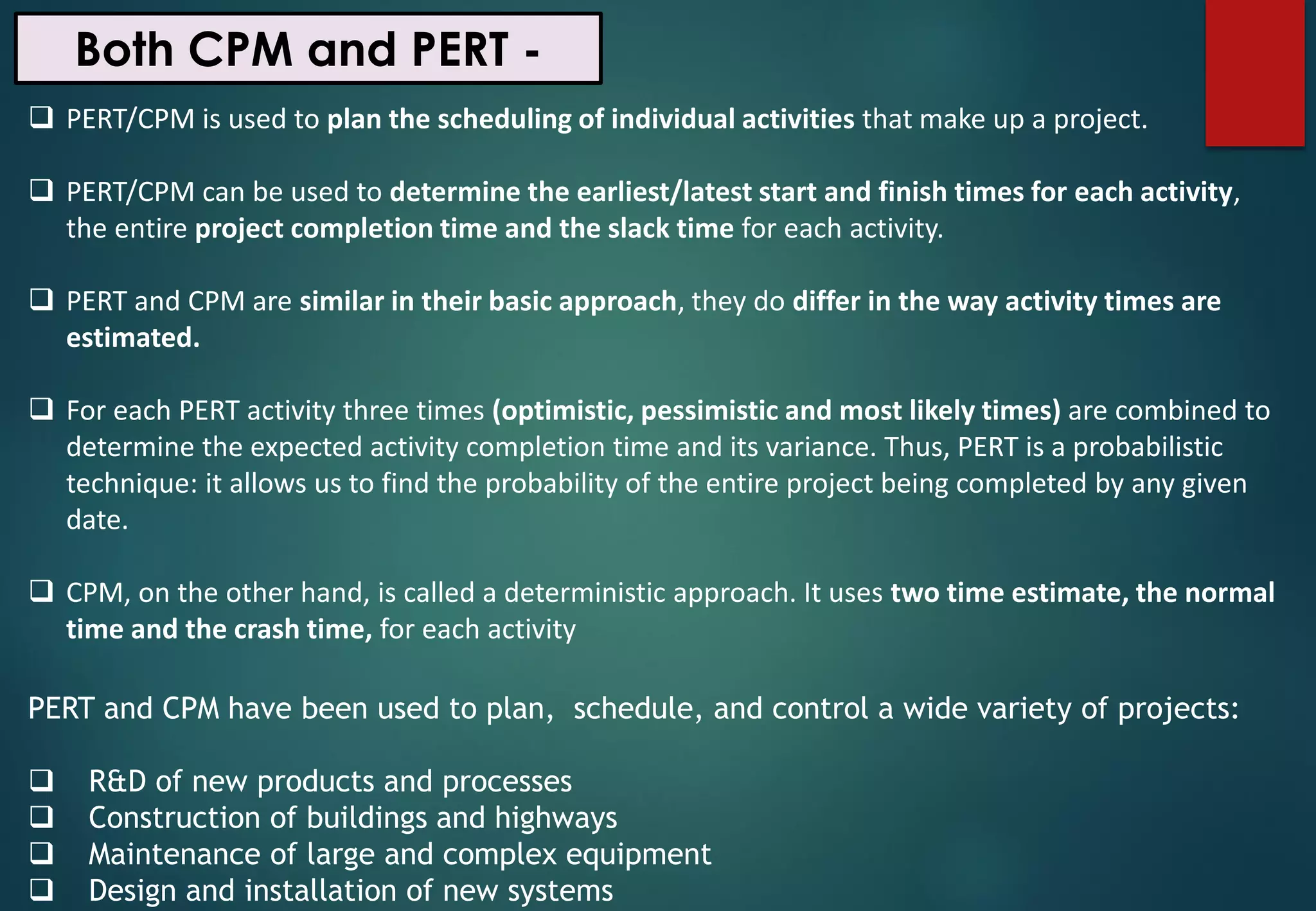 Both CPM and PERT -

❑ PERT/CPM is used to plan the scheduling of individual activities that make up a project.

❑ PERT/CPM can be used to determine the earliest/latest start and finish times for each activity, the entire project completion time and the slack time for each activity.

❑ PERT and CPM are similar in their basic approach, they do differ in the way activity times are estimated.

❑ For each PERT activity three times (optimistic, pessimistic and most likely times) are combined to determine the expected activity completion time and its variance. Thus, PERT is a probabilistic technique: it allows us to find the probability of the entire project being completed by any given date.

❑ CPM, on the other hand, is called a deterministic approach. It uses two time estimate, the normal time and the crash time, for each activity

PERT and CPM have been used to plan, schedule, and control a wide variety of projects:

❑ R&D of new products and processes
❑ Construction of buildings and highways
❑ Maintenance of large and complex equipment
❑ Design and installation of new systems